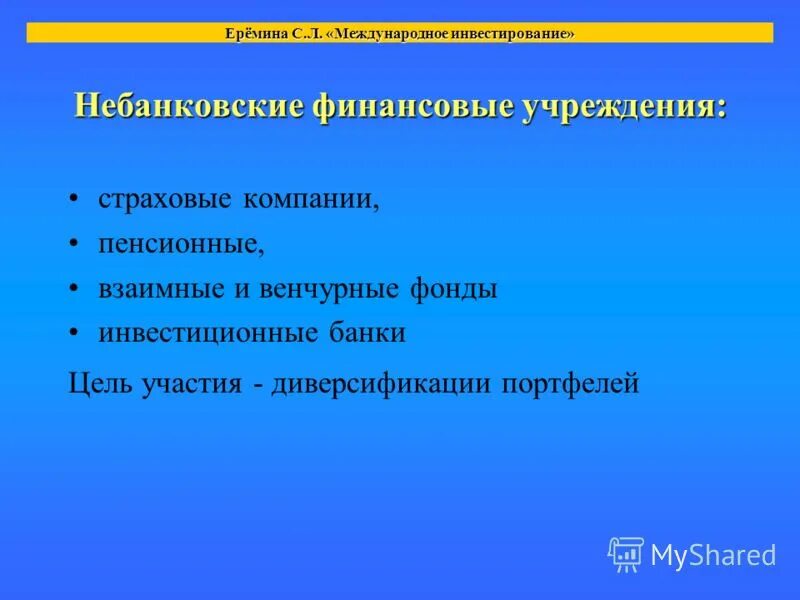 Ерёмина С.Л. «Международное инвестирование»

Небанковские финансовые учреждения:

• страховые компании,
• пенсионные,
• взаимные и венчурные фонды
• инвестиционные банки

Цель участия - диверсификации портфелей

MyShared